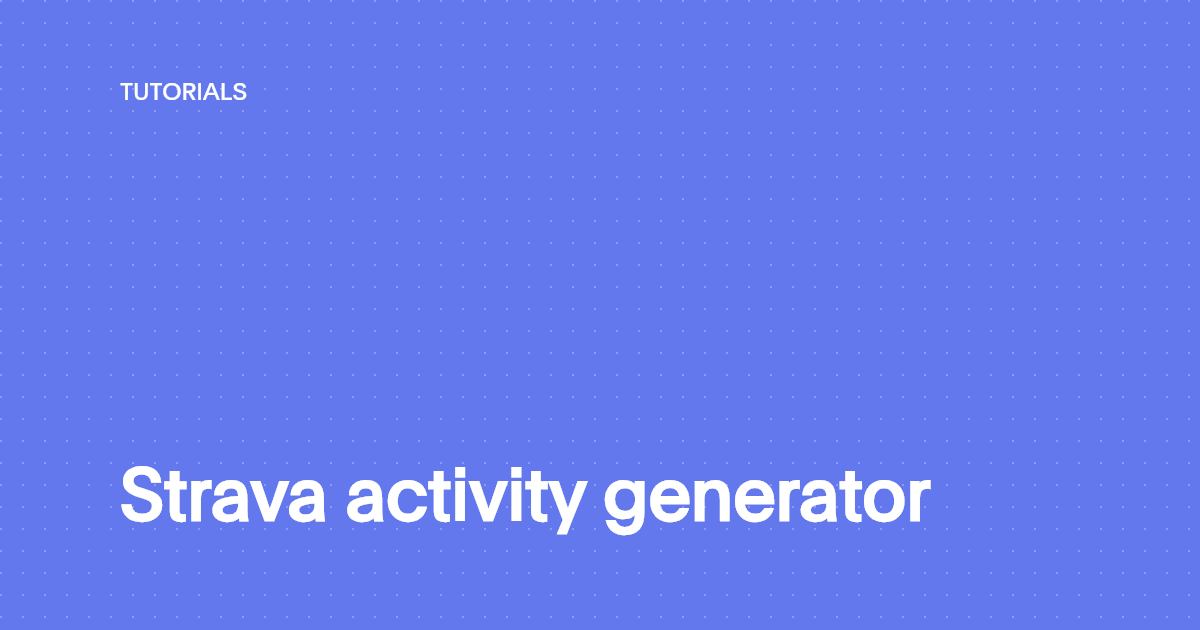 TUTORIALS

Strava activity generator